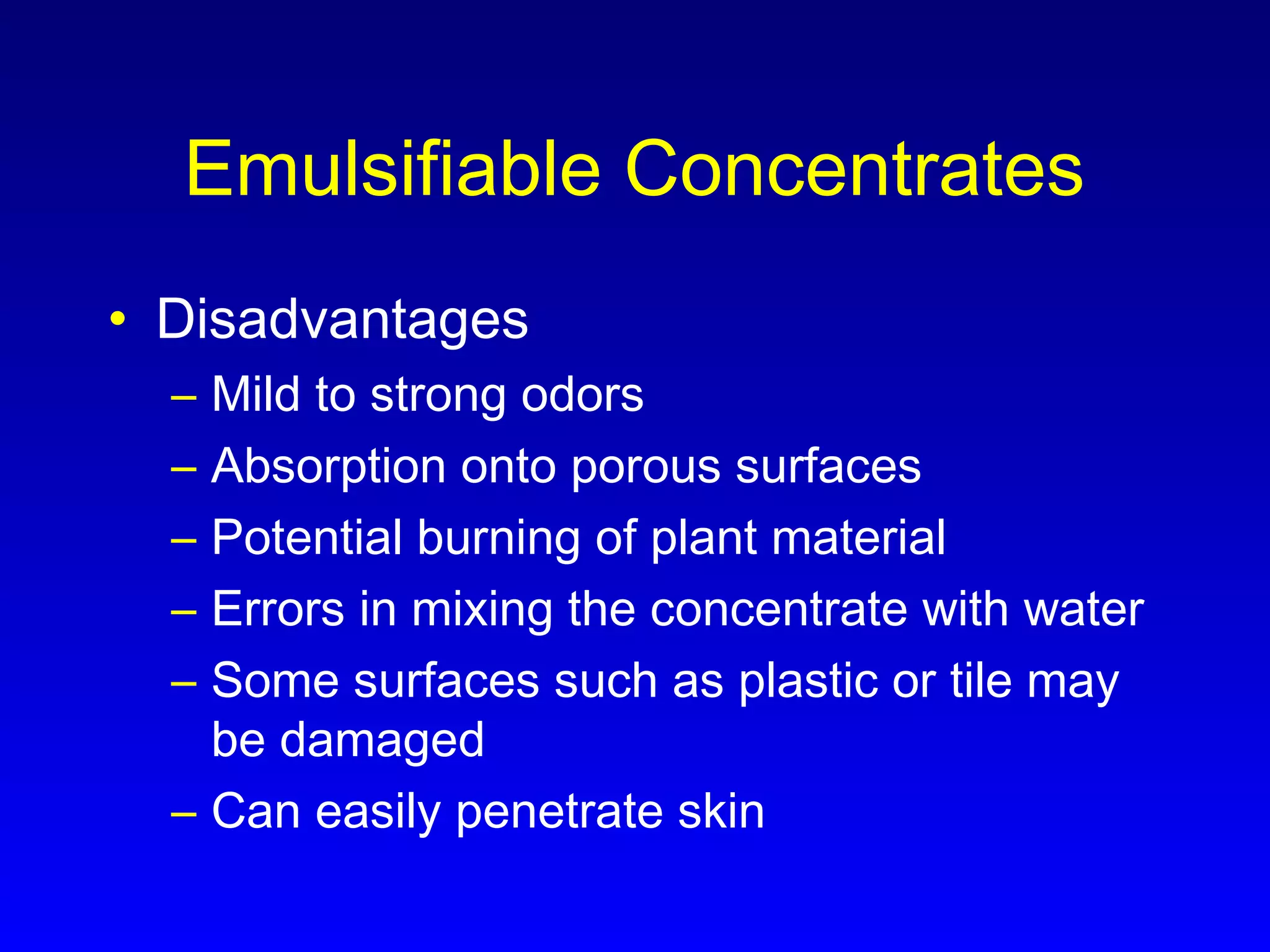 Emulsifiable Concentrates

• Disadvantages
– Mild to strong odors
– Absorption onto porous surfaces
– Potential burning of plant material
– Errors in mixing the concentrate with water
– Some surfaces such as plastic or tile may be damaged
– Can easily penetrate skin